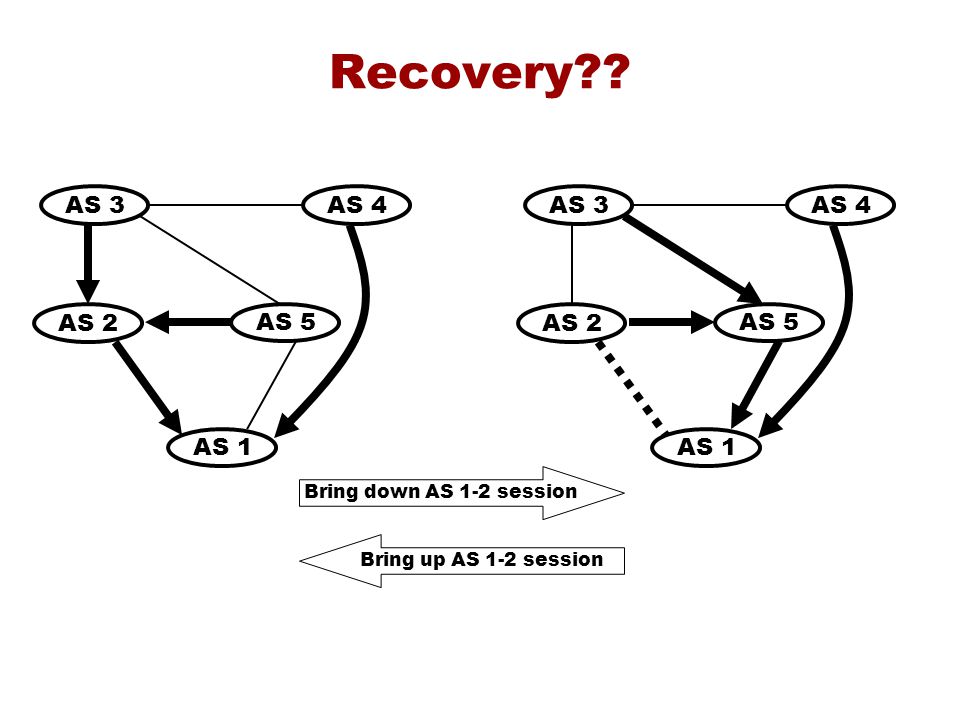 Recovery??

AS 3
AS 4
AS 2
AS 5
AS 1

AS 3
AS 4
AS 2
AS 5
AS 1

Bring down AS 1-2 session

Bring up AS 1-2 session